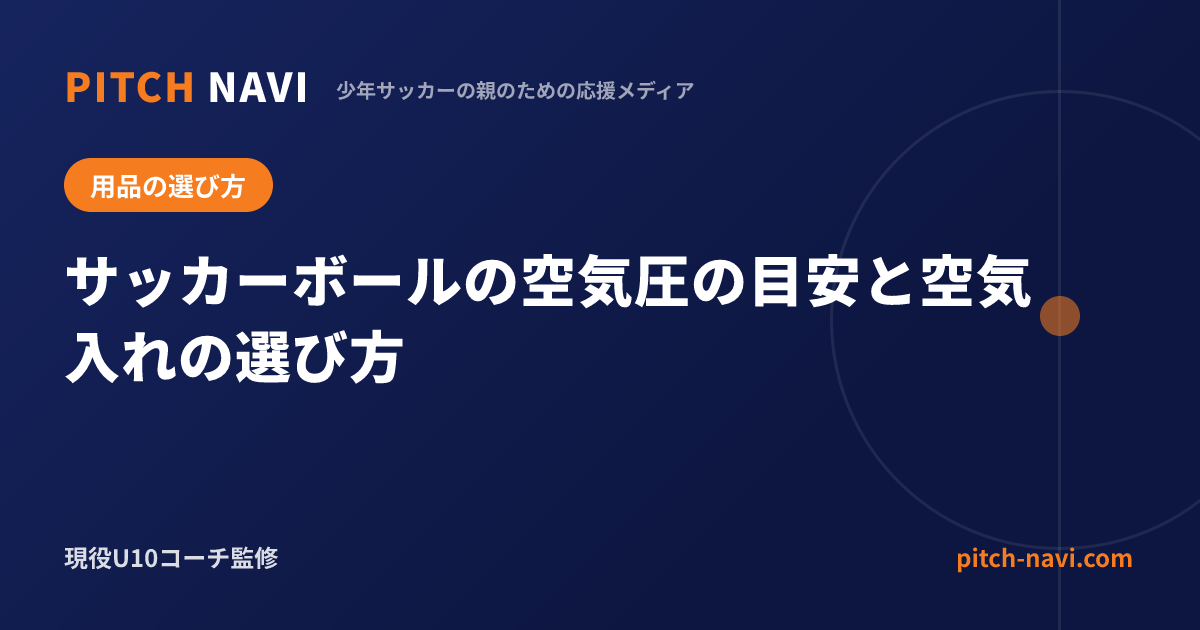 PITCH NAVI 少年サッカーの親のための応援メディア

用品の選び方

サッカーボールの空気圧の目安と空気入れの選び方

現役U10コーチ監修

pitch-navi.com